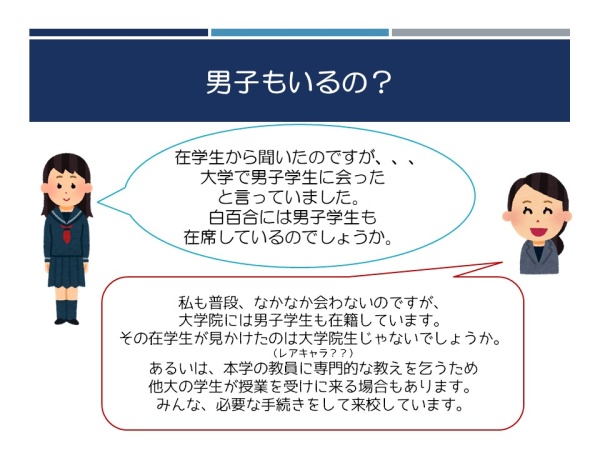 男子もいるの？

在学生から聞いたのですが、、、
大学で男子学生に会った
と言っていました。
白百合には男子学生も
在席しているのでしょうか。

私も普段、なかなか会わないのですが、
大学院には男子学生も在籍しています。
その在学生が見かけたのは大学院生じゃないでしょうか。
（レアキャラ？？）
あるいは、本学の教員に専門的な教えを乞うため
他大の学生が授業を受けに来る場合もあります。
みんな、必要な手続きをして来校しています。